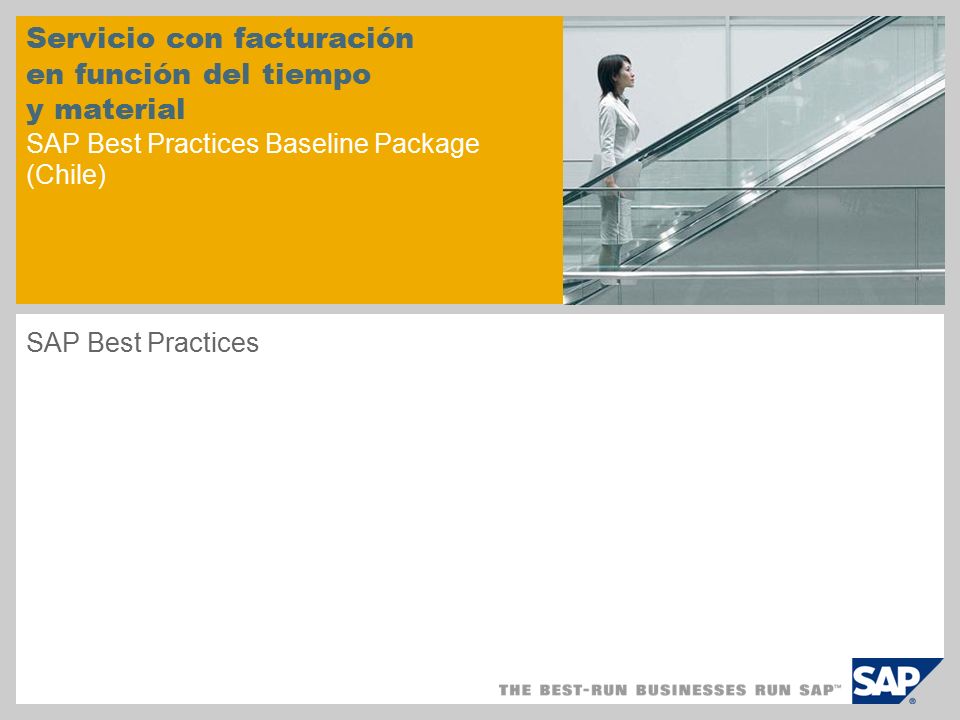 Servicio con facturación en función del tiempo y material
SAP Best Practices Baseline Package (Chile)

SAP Best Practices

THE BEST-RUN BUSINESSES RUN SAP™

SAP®